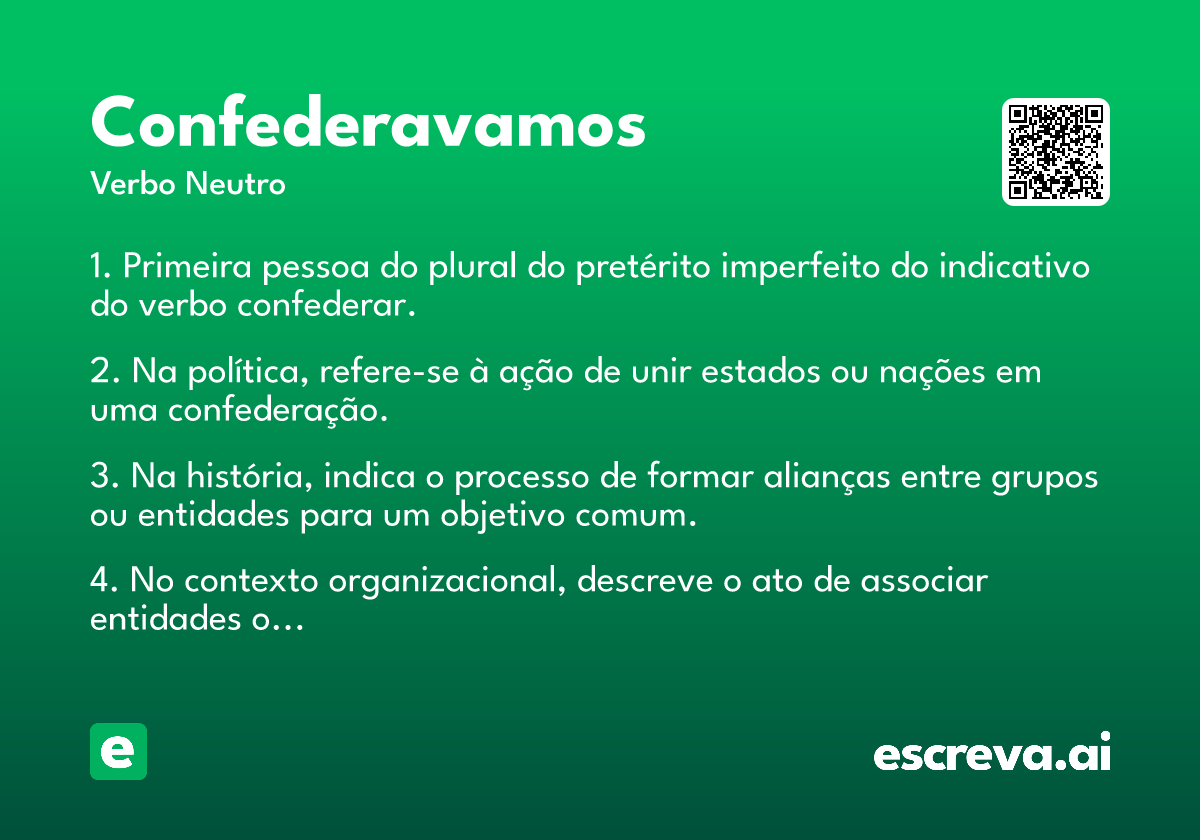 Confederavamos

Verbo Neutro

1. Primeira pessoa do plural do pretérito imperfeito do indicativo do verbo confederar.

2. Na política, refere-se à ação de unir estados ou nações em uma confederação.

3. Na história, indica o processo de formar alianças entre grupos ou entidades para um objetivo comum.

4. No contexto organizacional, descreve o ato de associar entidades o...

e

escreva.ai